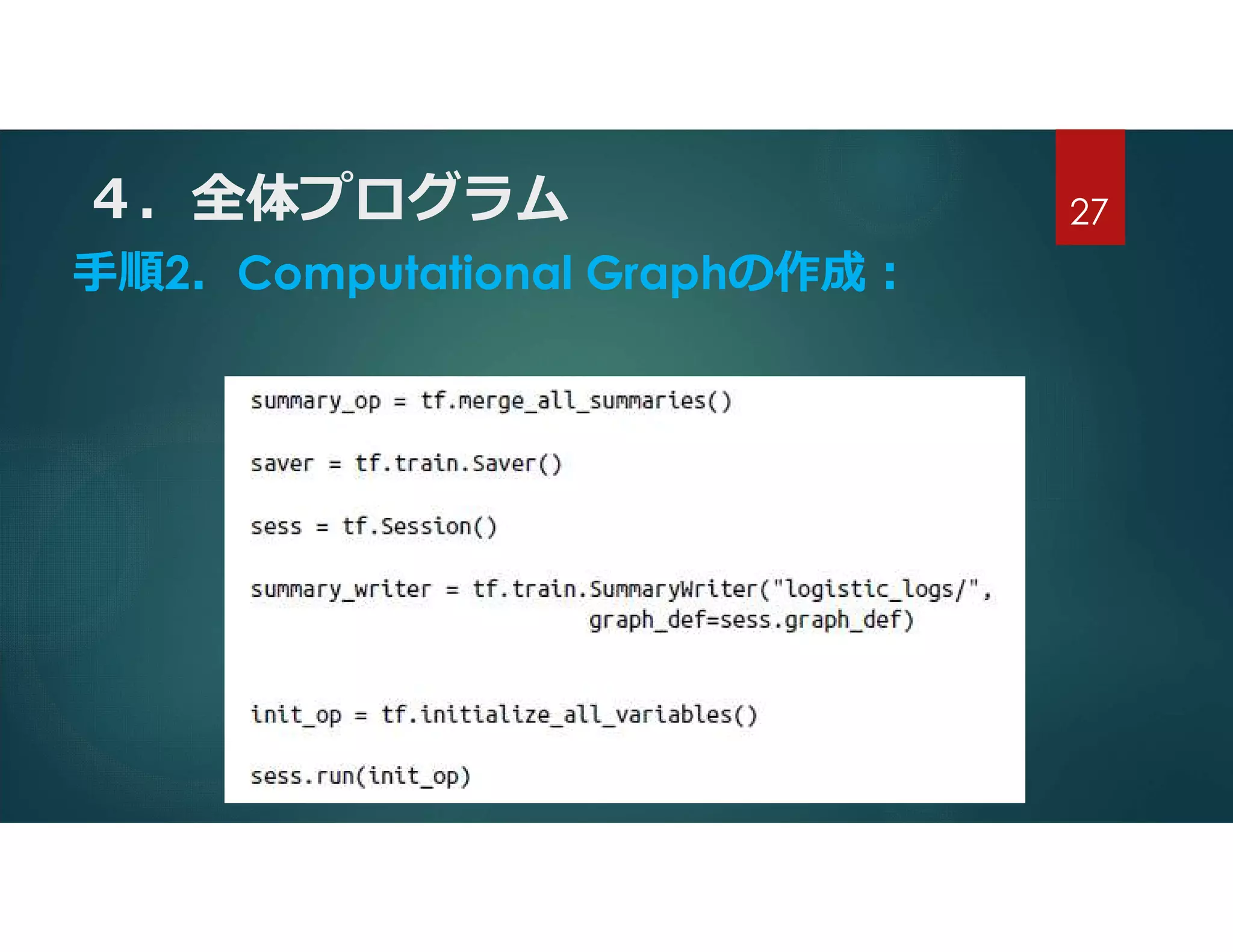 ４．全体プログラム

27

手順2．Computational Graphの作成：

summary_op = tf.merge_all_summaries()

saver = tf.train.Saver()

sess = tf.Session()

summary_writer = tf.train.SummaryWriter("logistic_logs/", graph_def=sess.graph_def)

init_op = tf.initialize_all_variables()

sess.run(init_op)